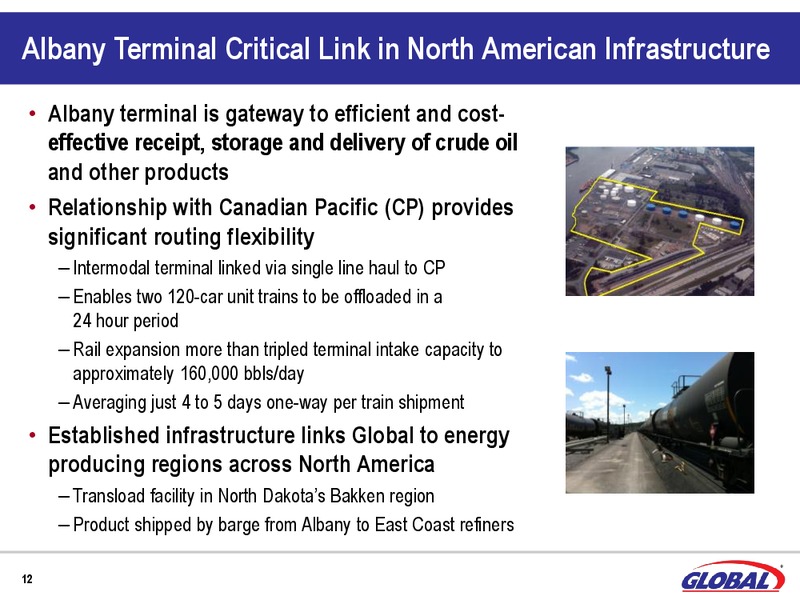 Albany Terminal Critical Link in North American Infrastructure

• Albany terminal is gateway to efficient and cost-effective receipt, storage and delivery of crude oil and other products

• Relationship with Canadian Pacific (CP) provides significant routing flexibility

– Intermodal terminal linked via single line haul to CP

– Enables two 120-car unit trains to be offloaded in a 24 hour period

– Rail expansion more than tripled terminal intake capacity to approximately 160,000 bbls/day

– Averaging just 4 to 5 days one-way per train shipment

• Established infrastructure links Global to energy producing regions across North America

– Transload facility in North Dakota's Bakken region

– Product shipped by barge from Albany to East Coast refiners

12

GLOBAL